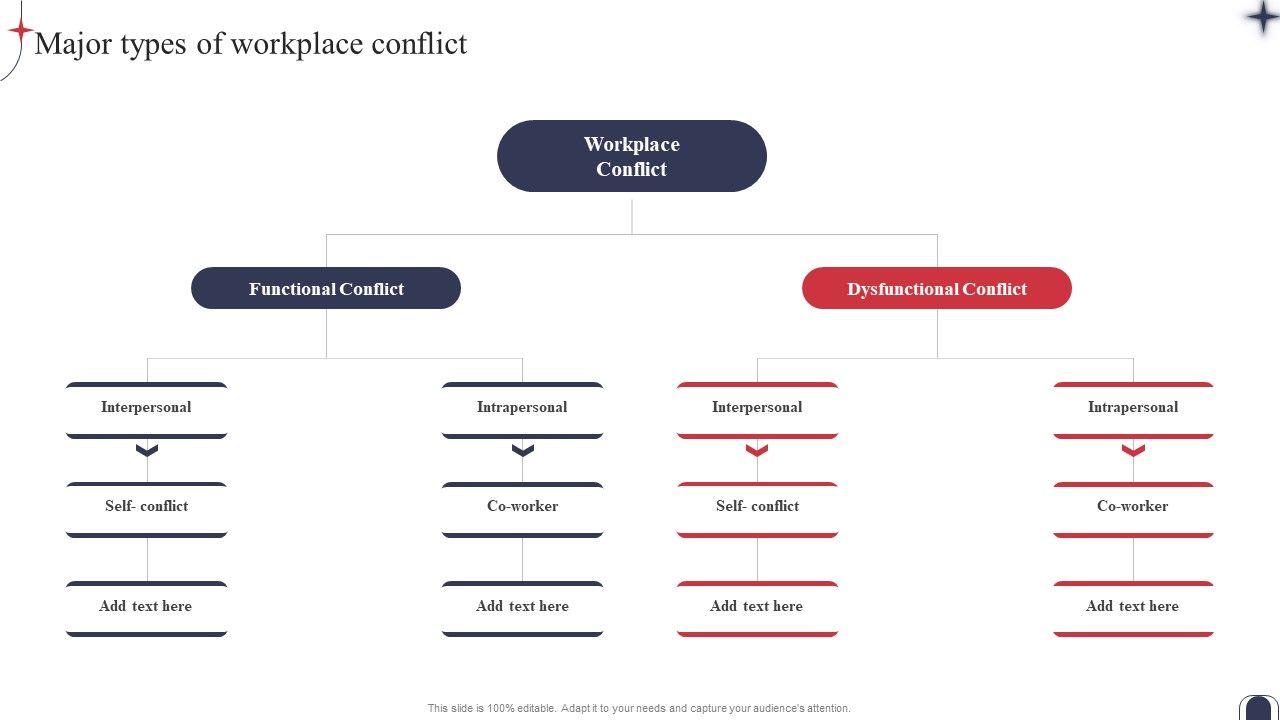 Major types of workplace conflict

Workplace Conflict

Functional Conflict

Dysfunctional Conflict

Interpersonal

Self- conflict

Add text here

Intrapersonal

Co-worker

Add text here

Interpersonal

Self- conflict

Add text here

Intrapersonal

Co-worker

Add text here

This slide is 100% editable. Adapt it to your needs and capture your audience's attention.